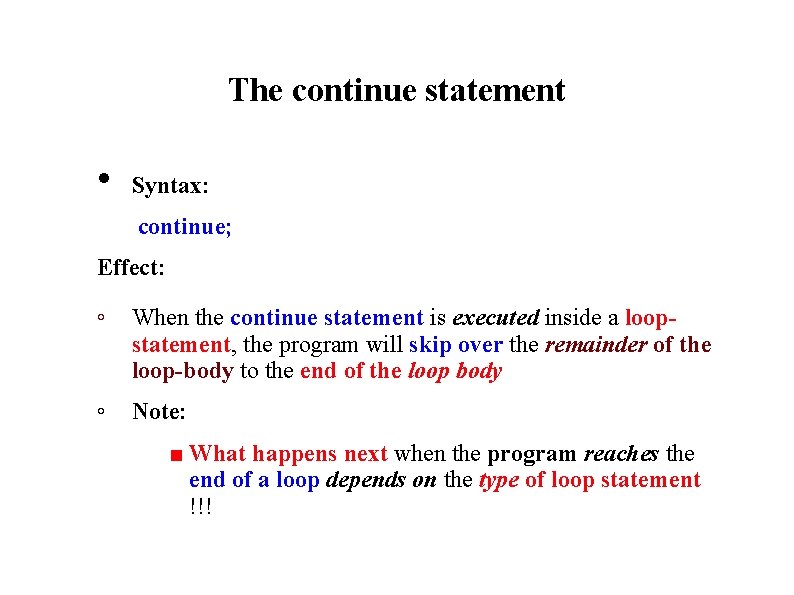 The continue statement

• Syntax:

continue;

Effect:

◦ When the continue statement is executed inside a loop-statement, the program will skip over the remainder of the loop-body to the end of the loop body

◦ Note:

■ What happens next when the program reaches the end of a loop depends on the type of loop statement !!!